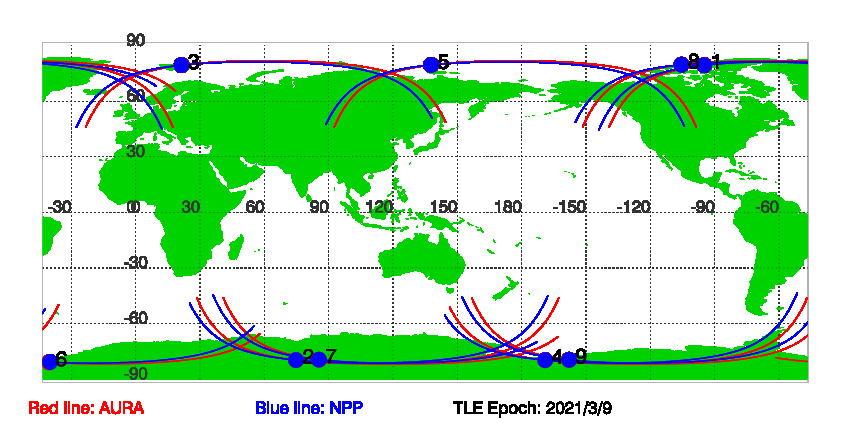 90
3
5
8
1
60
30
-30
0
30
60
90
120
150
180
-150
-120
-90
-60
-30
-60
6
2
7
4
9
-90

Red line: AURA
Blue line: NPP
TLE Epoch: 2021/3/9